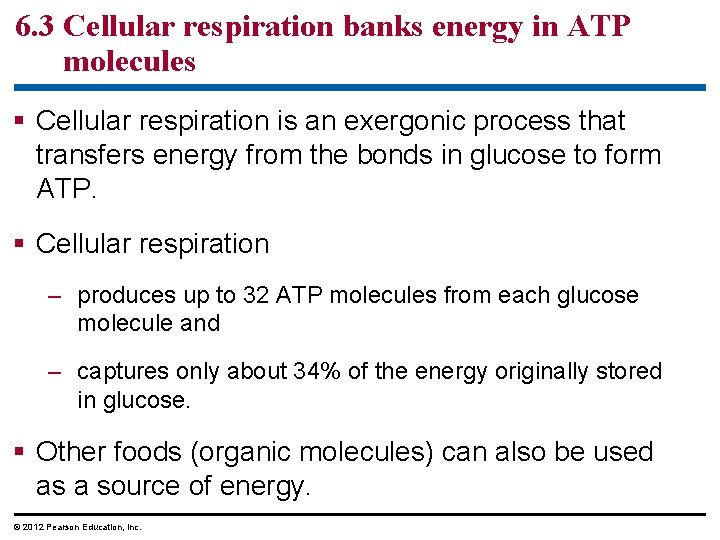 6.3 Cellular respiration banks energy in ATP molecules

▪ Cellular respiration is an exergonic process that transfers energy from the bonds in glucose to form ATP.

▪ Cellular respiration

– produces up to 32 ATP molecules from each glucose molecule and

– captures only about 34% of the energy originally stored in glucose.

▪ Other foods (organic molecules) can also be used as a source of energy.

© 2012 Pearson Education, Inc.